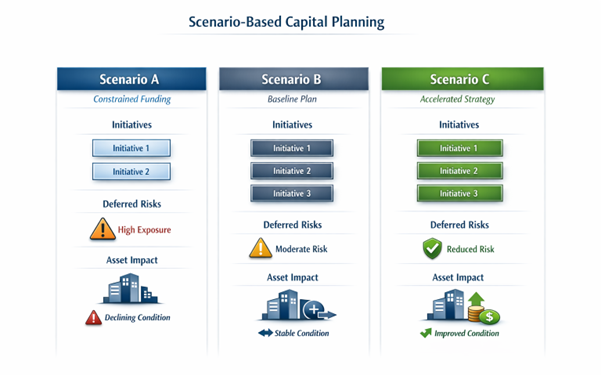 Scenario-Based Capital Planning

Scenario A

Constrained Funding

Initiatives

Initiative 1

Initiative 2

Deferred Risks

High Exposure

Asset Impact

Declining Condition

Scenario B

Baseline Plan

Initiatives

Initiative 1

Initiative 2

Initiative 3

Deferred Risks

Moderate Risk

Asset Impact

Stable Condition

Scenario C

Accelerated Strategy

Initiatives

Initiative 1

Initiative 2

Initiative 3

Deferred Risks

Reduced Risk

Asset Impact

Improved Condition